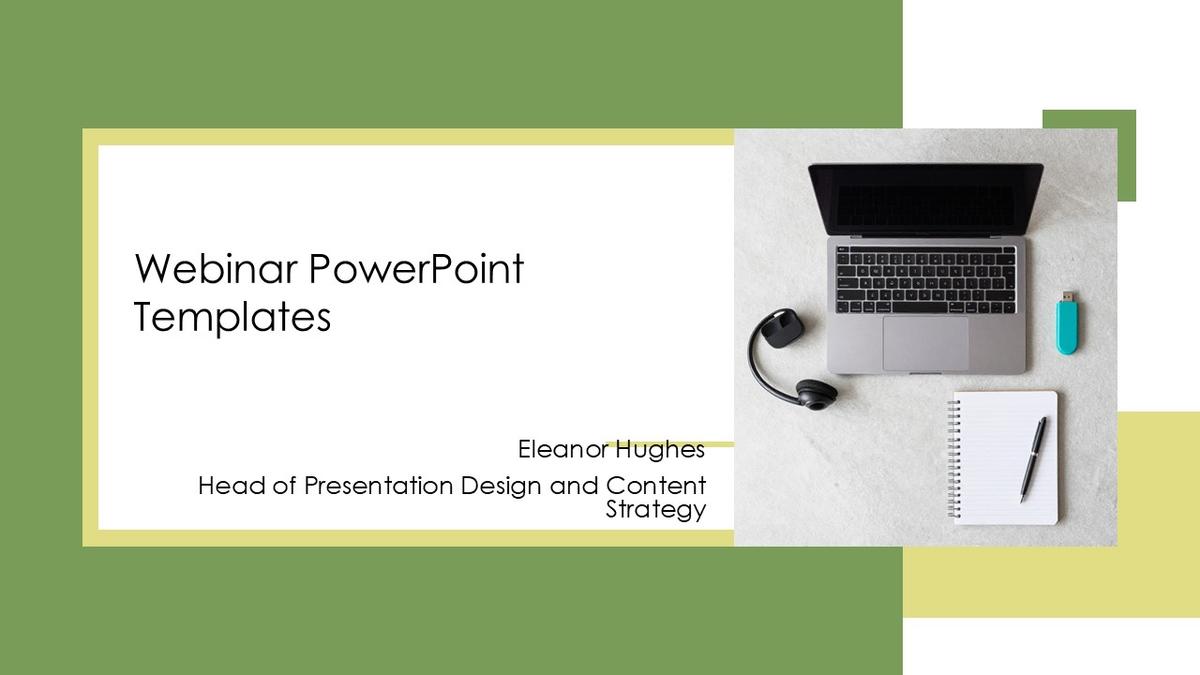 Webinar PowerPoint Templates

Eleanor Hughes

Head of Presentation Design and Content Strategy